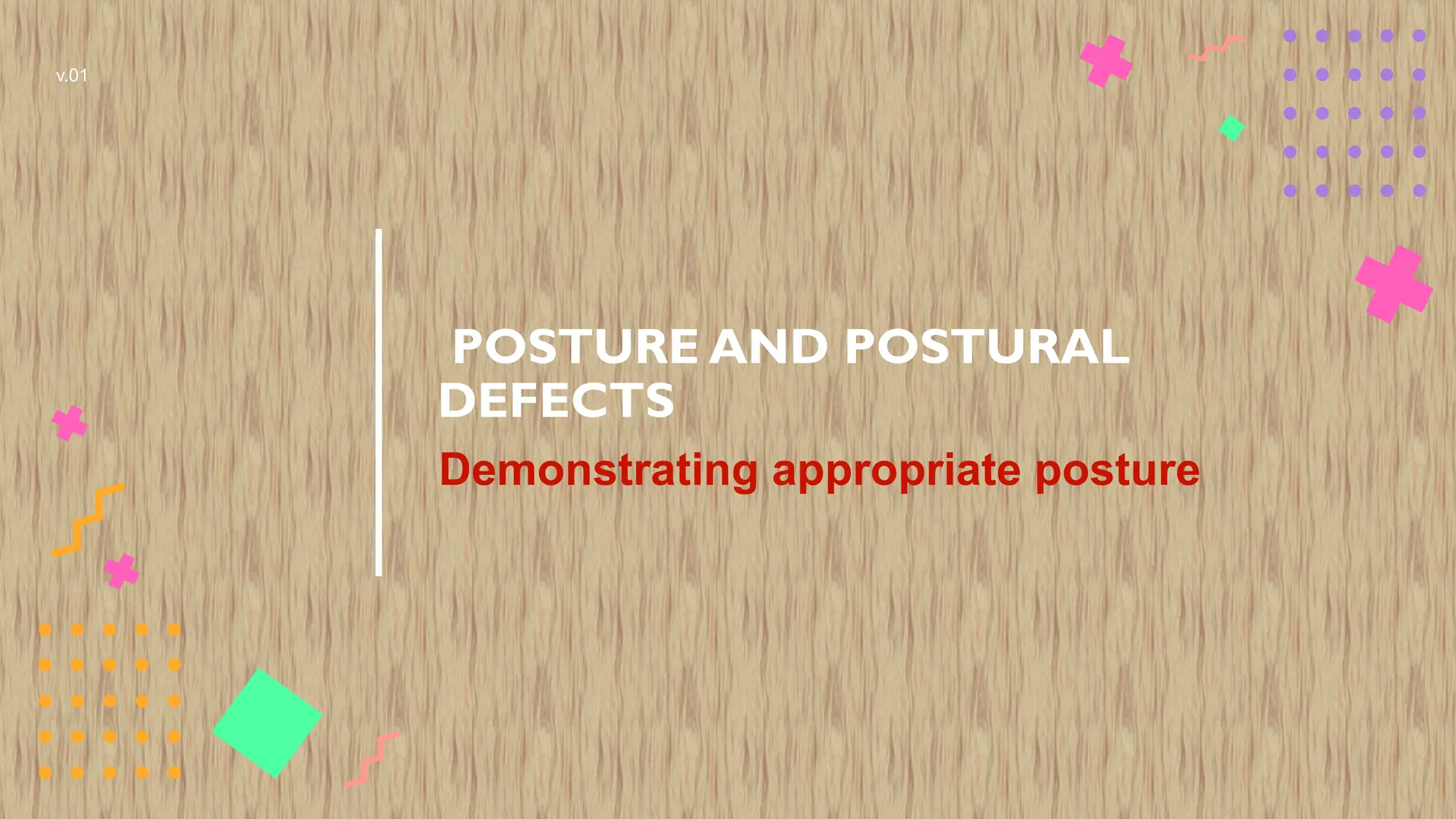 v.01

POSTURE AND POSTURAL DEFECTS

Demonstrating appropriate posture